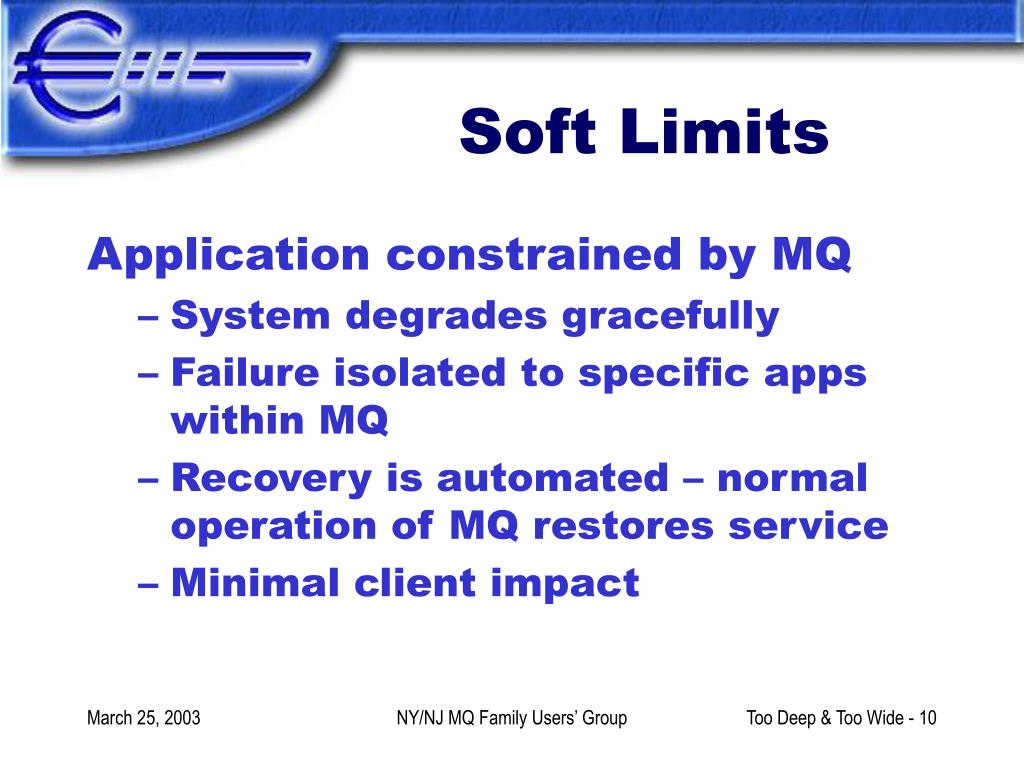 Soft Limits

Application constrained by MQ
– System degrades gracefully
– Failure isolated to specific apps within MQ
– Recovery is automated – normal operation of MQ restores service
– Minimal client impact

March 25, 2003
NY/NJ MQ Family Users' Group
Too Deep & Too Wide - 10